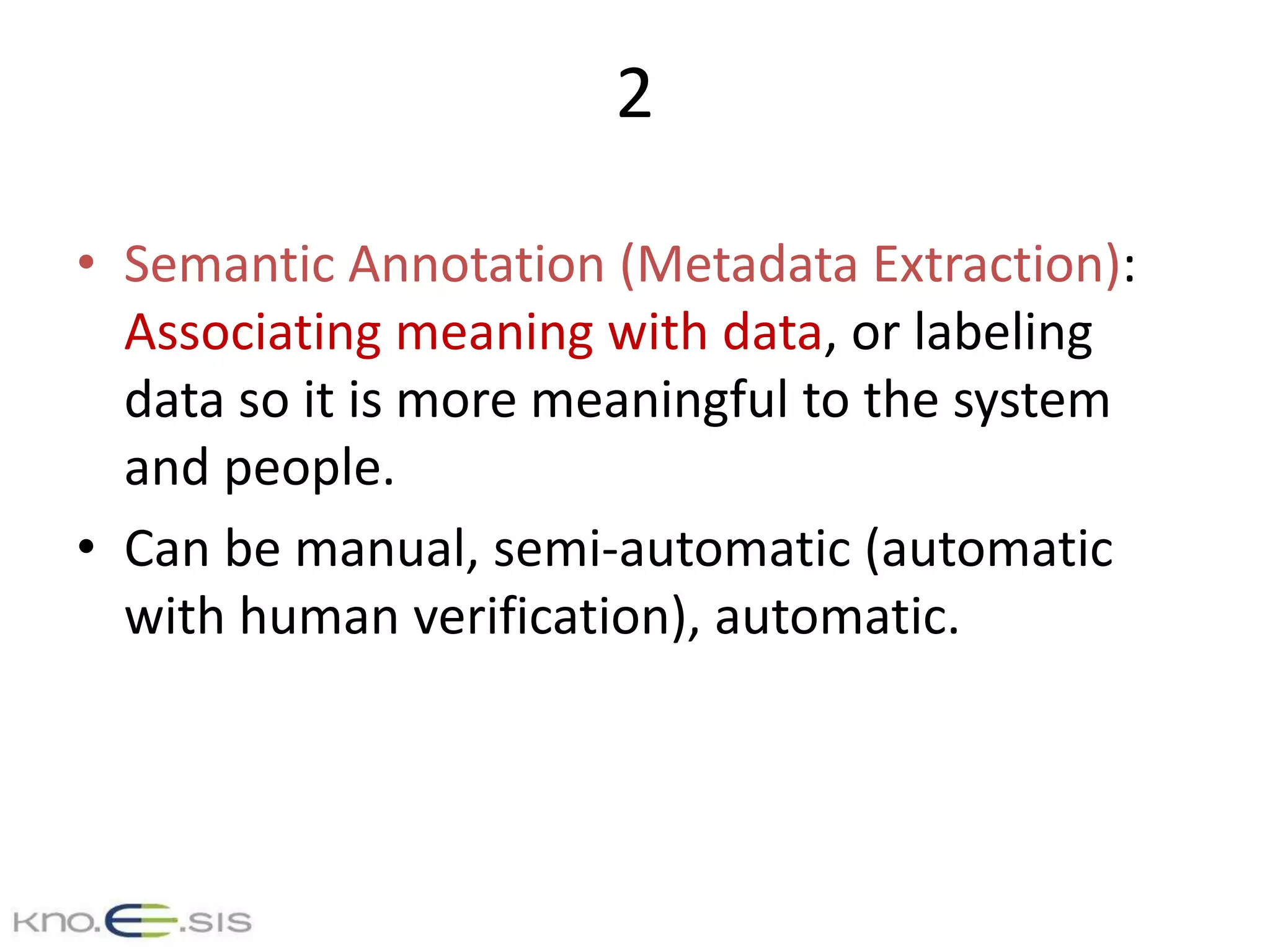 2

• Semantic Annotation (Metadata Extraction): Associating meaning with data, or labeling data so it is more meaningful to the system and people.
• Can be manual, semi-automatic (automatic with human verification), automatic.

kno.e.sis